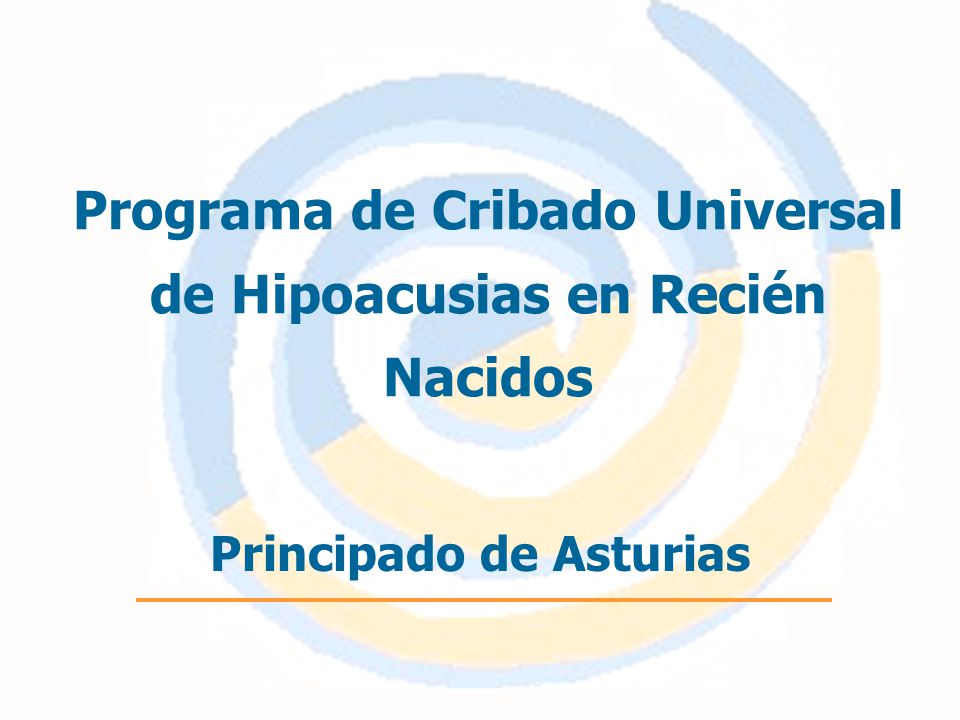 Programa de Cribado Universal de Hipoacusias en Recién Nacidos

Principado de Asturias